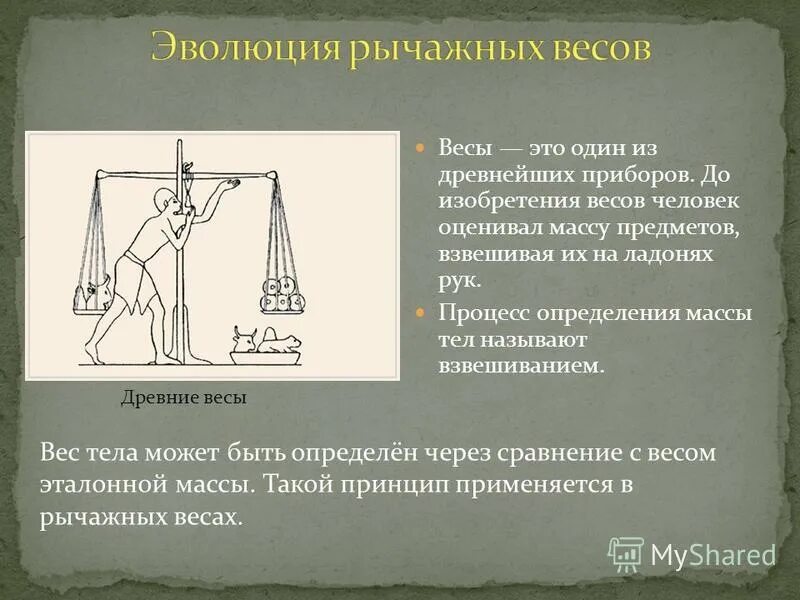 Эволюция рычажных весов

Весы — это один из древнейших приборов. До изобретения весов человек оценивал массу предметов, взвешивая их на ладонях рук.

Процесс определения массы тел называют взвешиванием.

Древние весы

Вес тела может быть определён через сравнение с весом эталонной массы. Такой принцип применяется в рычажных весах.

MyShared